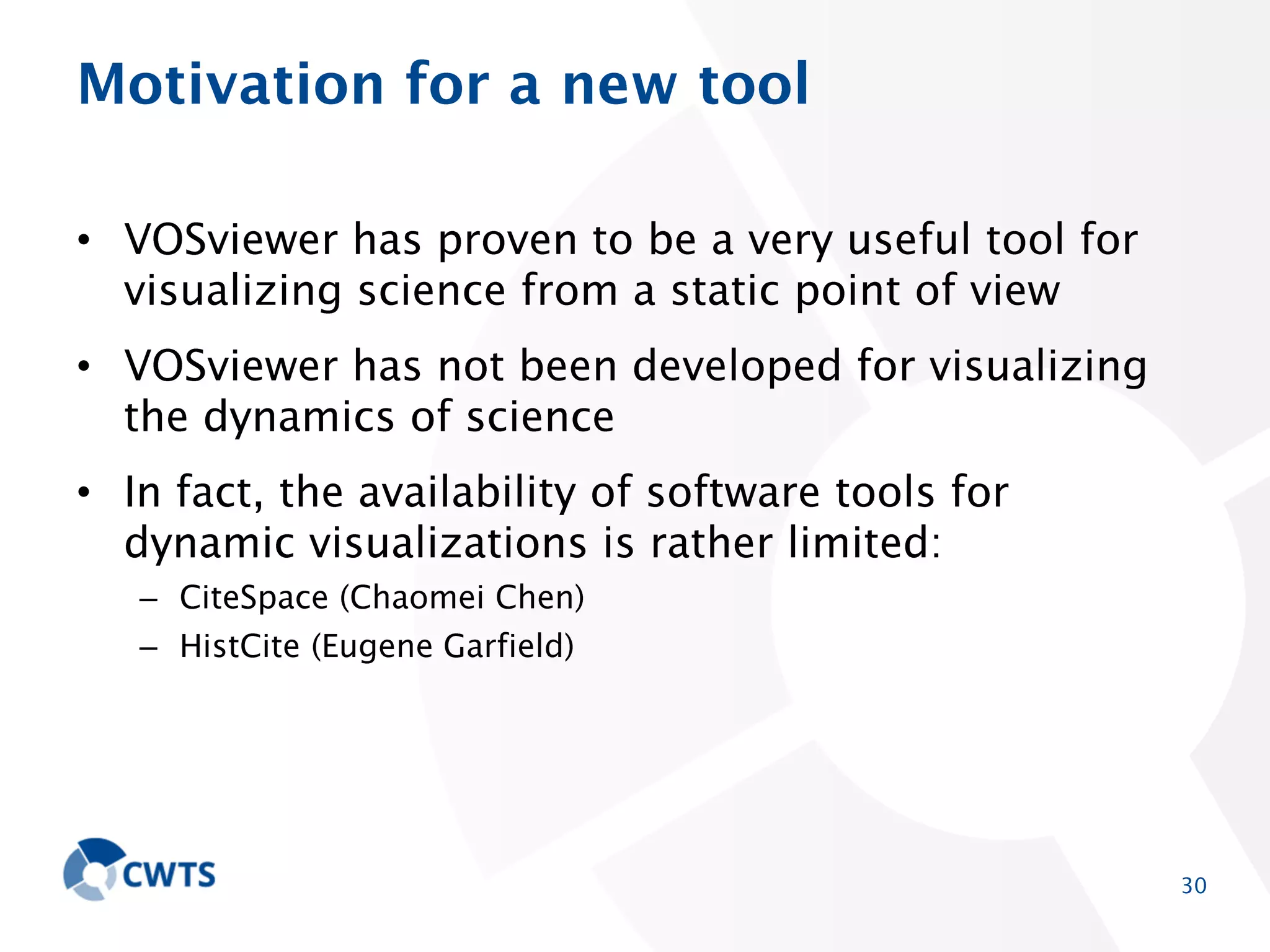 Motivation for a new tool

• VOSviewer has proven to be a very useful tool for visualizing science from a static point of view

• VOSviewer has not been developed for visualizing the dynamics of science

• In fact, the availability of software tools for dynamic visualizations is rather limited:
– CiteSpace (Chaomei Chen)
– HistCite (Eugene Garfield)

CWTS

30